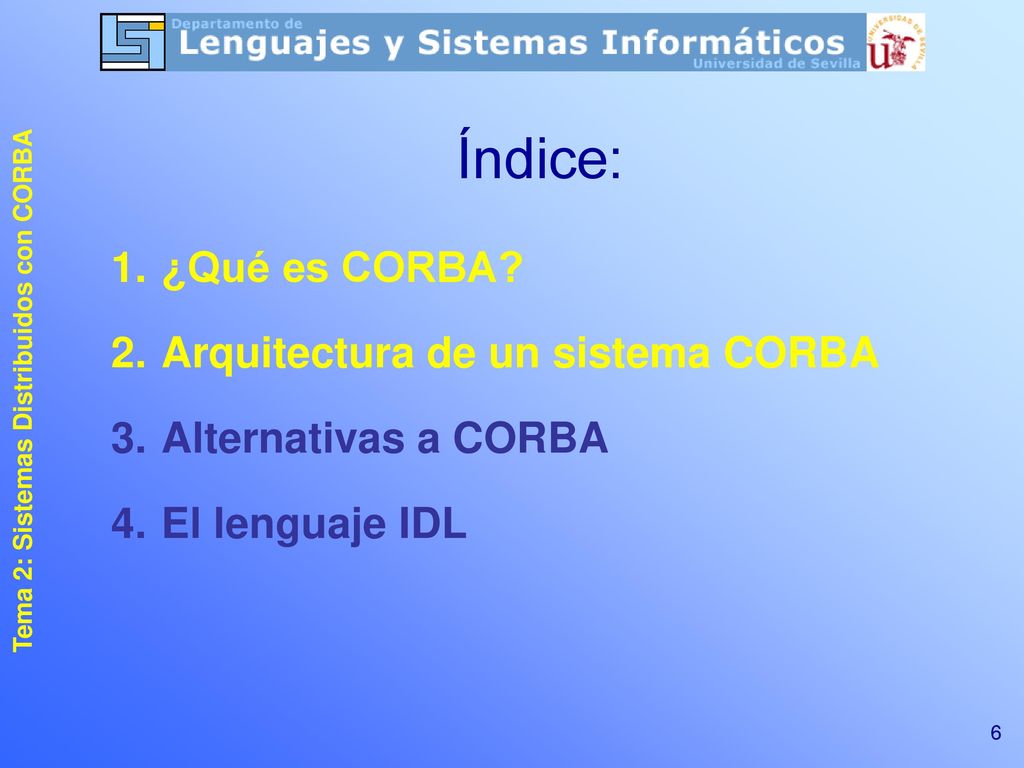 Departamento de
Lenguajes y Sistemas Informáticos
Universidad de Sevilla

Tema 2: Sistemas Distribuidos con CORBA

Índice:

1. ¿Qué es CORBA?
2. Arquitectura de un sistema CORBA
3. Alternativas a CORBA
4. El lenguaje IDL

6